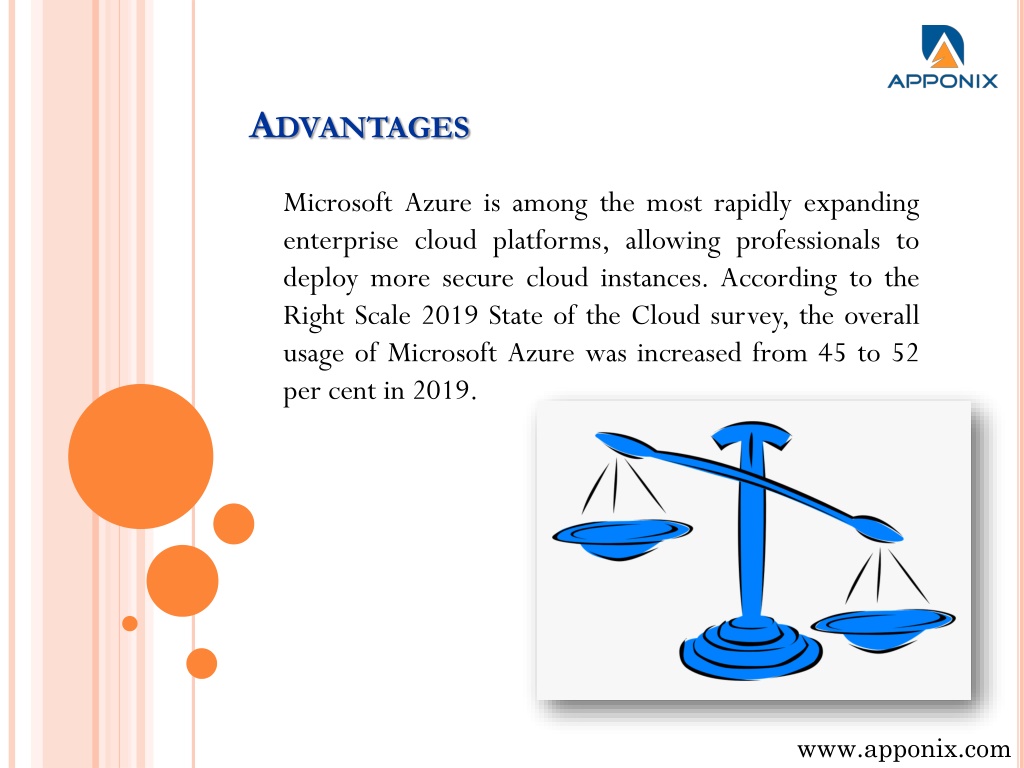 APPONIX

ADVANTAGES

Microsoft Azure is among the most rapidly expanding enterprise cloud platforms, allowing professionals to deploy more secure cloud instances. According to the Right Scale 2019 State of the Cloud survey, the overall usage of Microsoft Azure was increased from 45 to 52 per cent in 2019.

www.apponix.com